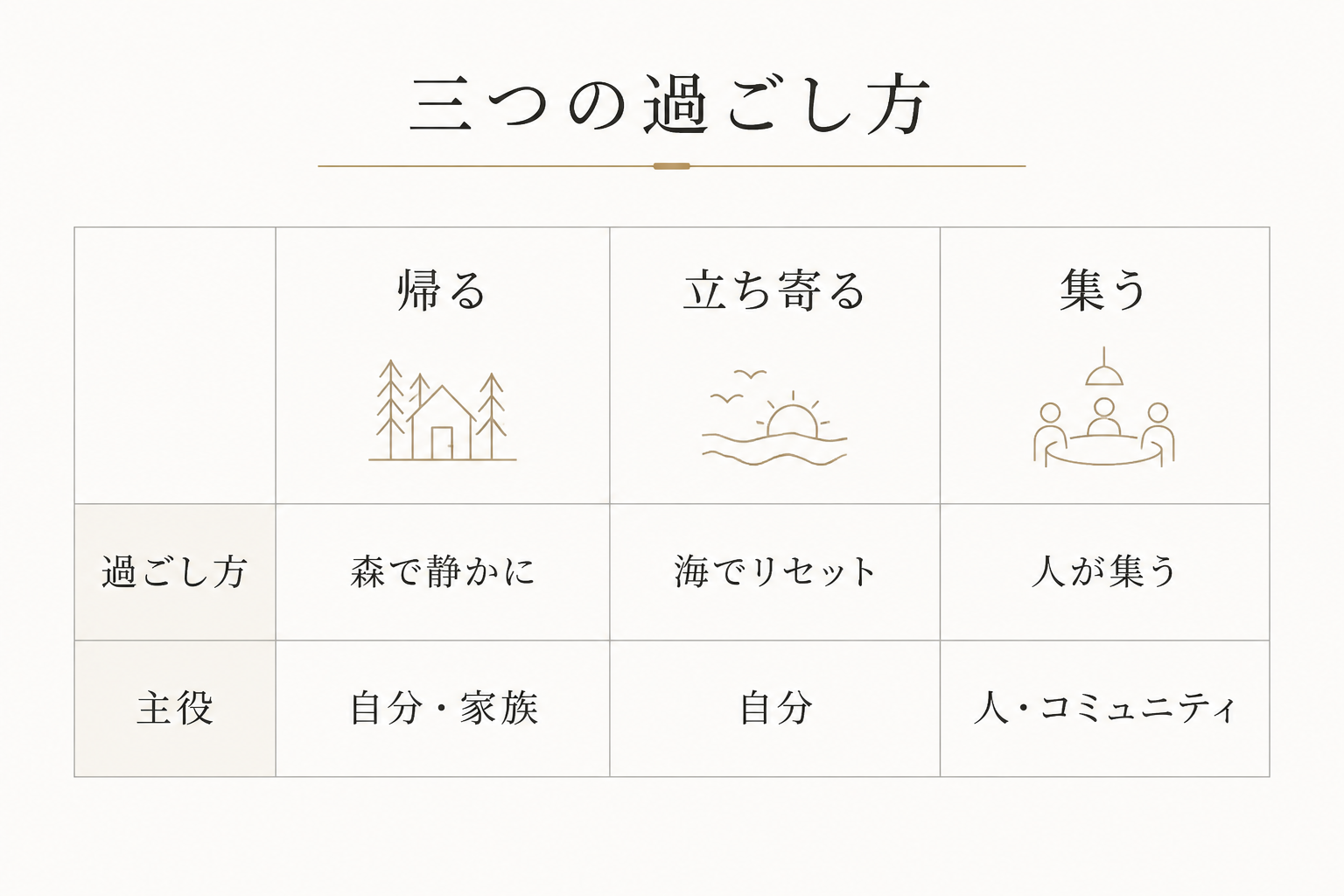 三つの過ごし方

|  | 帰る | 立ち寄る | 集う |
|---|---|---|---|
| 過ごし方 | 森で静かに | 海でリセット | 人が集う |
| 主役 | 自分・家族 | 自分 | 人・コミュニティ |